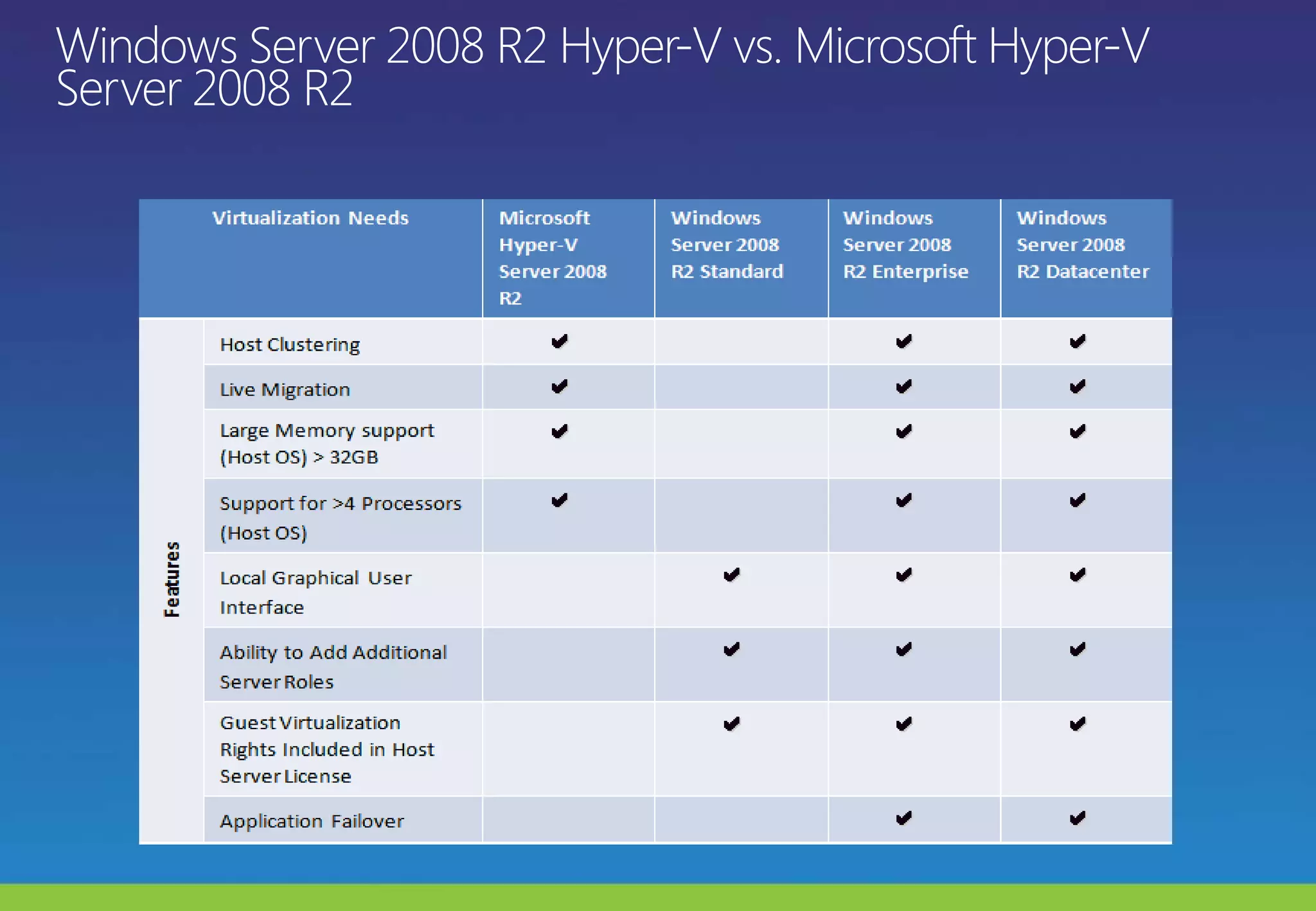 Windows Server 2008 R2 Hyper-V vs. Microsoft Hyper-V Server 2008 R2

| | Virtualization Needs | Microsoft Hyper-V Server 2008 R2 | Windows Server 2008 R2 Standard | Windows Server 2008 R2 Enterprise | Windows Server 2008 R2 Datacenter |
|---|---|---|---|---|---|
| Features | Host Clustering | ✔ | | ✔ | ✔ |
| | Live Migration | ✔ | | ✔ | ✔ |
| | Large Memory support (Host OS) > 32GB | ✔ | | ✔ | ✔ |
| | Support for >4 Processors (Host OS) | ✔ | | ✔ | ✔ |
| | Local Graphical User Interface | | ✔ | ✔ | ✔ |
| | Ability to Add Additional Server Roles | | ✔ | ✔ | ✔ |
| | Guest Virtualization Rights Included in Host Server License | | ✔ | ✔ | ✔ |
| | Application Failover | | | ✔ | ✔ |